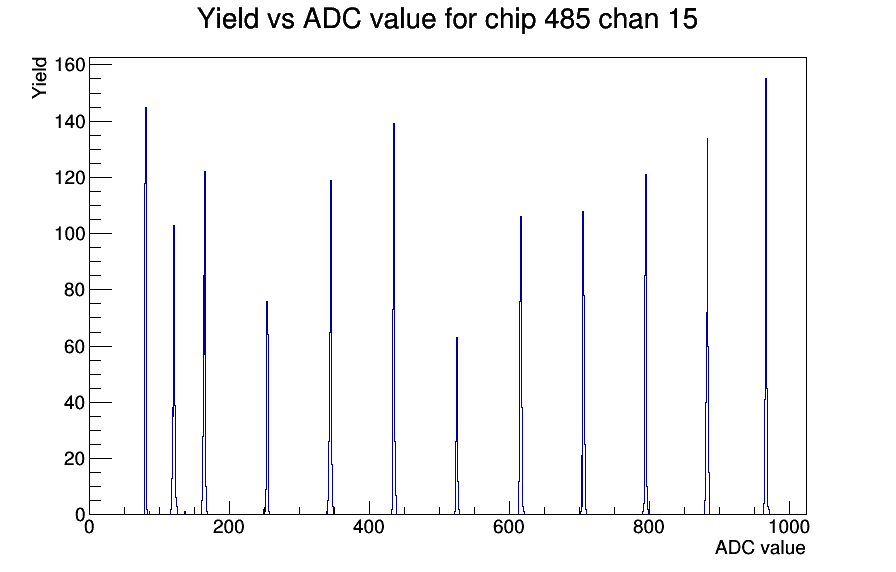 Yield vs ADC value for chip 485 chan 15

Yield

160
140
120
100
80
60
40
20
0

0
200
400
600
800
1000

ADC value